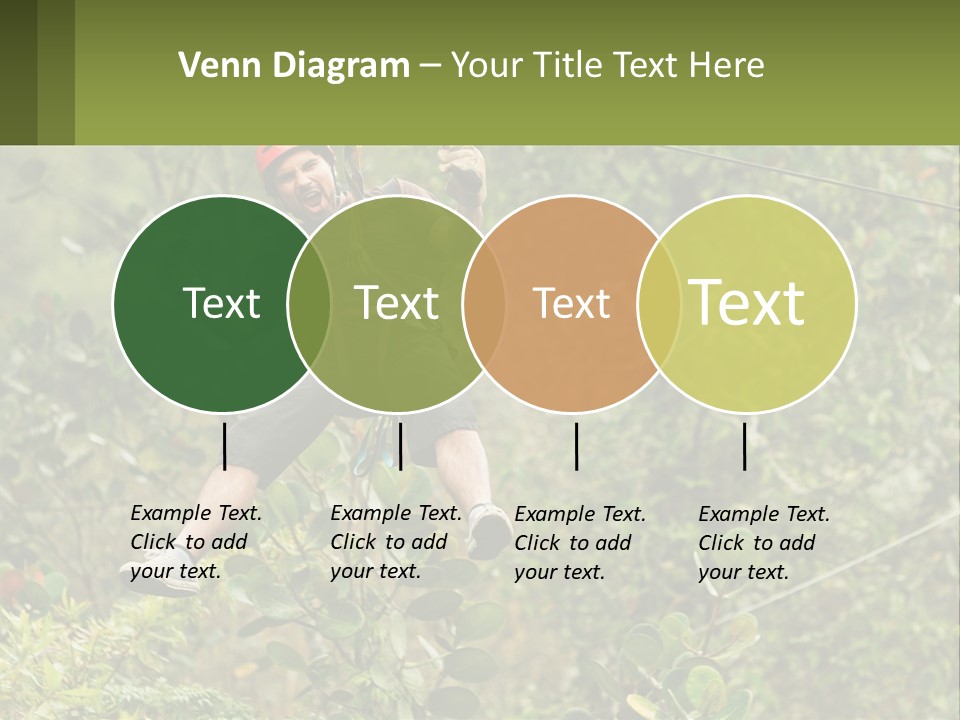 Venn Diagram – Your Title Text Here

Text

Text

Text

Text

Example Text. Click to add your text.

Example Text. Click to add your text.

Example Text. Click to add your text.

Example Text. Click to add your text.